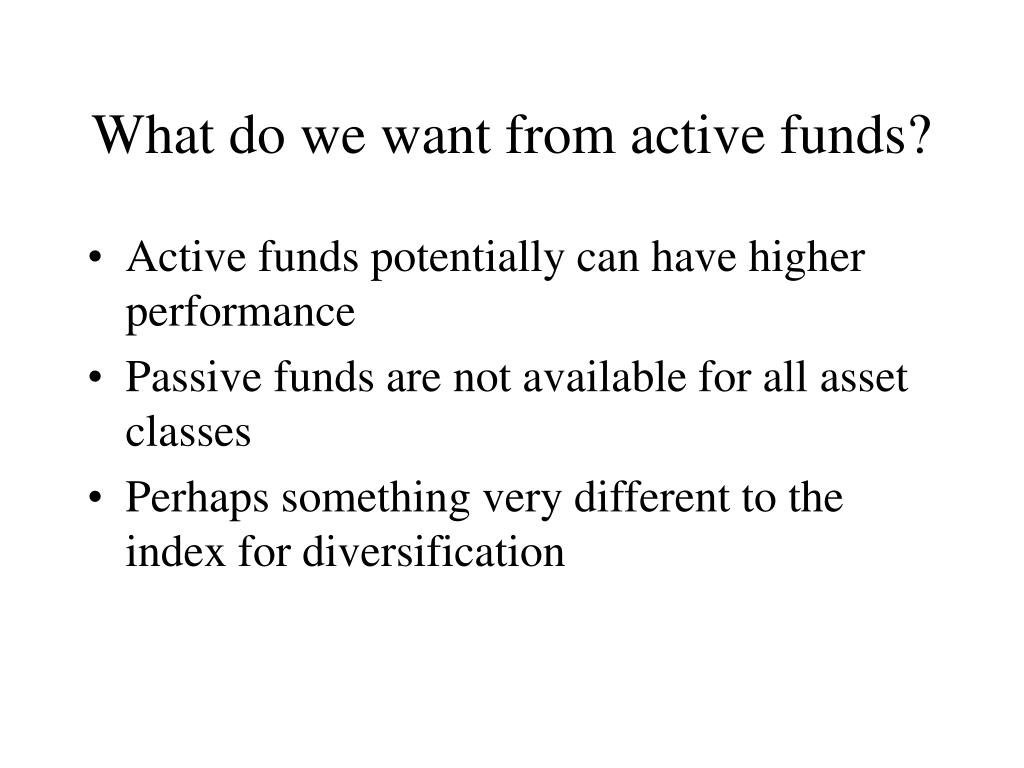 What do we want from active funds?

• Active funds potentially can have higher performance
• Passive funds are not available for all asset classes
• Perhaps something very different to the index for diversification